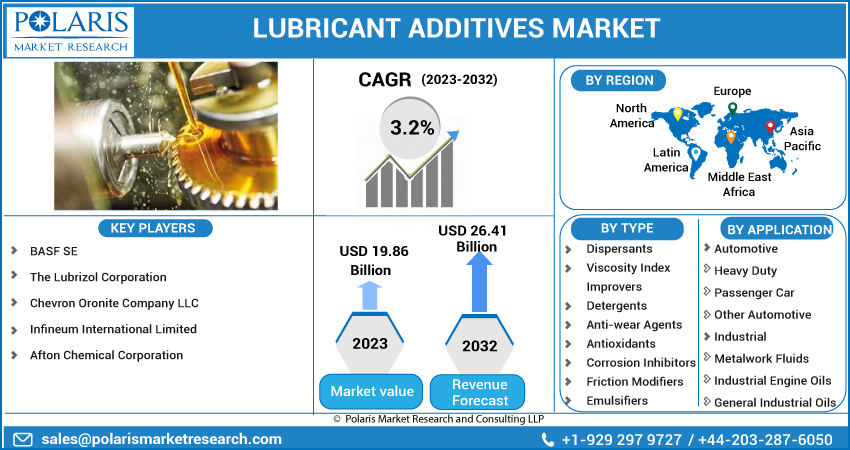 POLARIS
MARKET RESEARCH

LUBRICANT ADDITIVES MARKET

CAGR (2023-2032)

3.2%

BY REGION

North America

Europe

Asia Pacific

Latin America

Middle East Africa

KEY PLAYERS

BASF SE

The Lubrizol Corporation

Chevron Oronite Company LLC

Infineum International Limited

Afton Chemical Corporation

USD 19.86 Billion

2023

Market value

USD 26.41 Billion

2032

Revenue Forecast

BY TYPE

Dispersants

Viscosity Index Improvers

Detergents

Anti-wear Agents

Antioxidants

Corrosion Inhibitors

Friction Modifiers

Emulsifiers

BY APPLICATION

Automotive

Heavy Duty

Passenger Car

Other Automotive

Industrial

Metalwork Fluids

Industrial Engine Oils

General Industrial Oils

© Polaris Market Research and Consulting LLP

sales@polarismarketresearch.com

+1-929 297 9727 / +44-203-287-6050